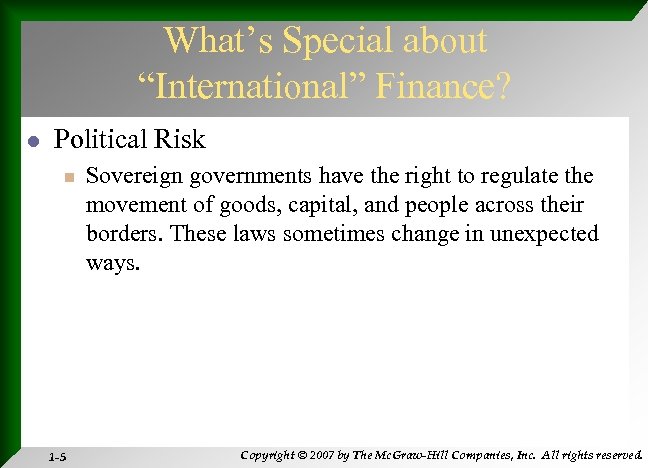 What's Special about "International" Finance?

Political Risk

Sovereign governments have the right to regulate the movement of goods, capital, and people across their borders. These laws sometimes change in unexpected ways.

1-5

Copyright © 2007 by The McGraw-Hill Companies, Inc. All rights reserved.